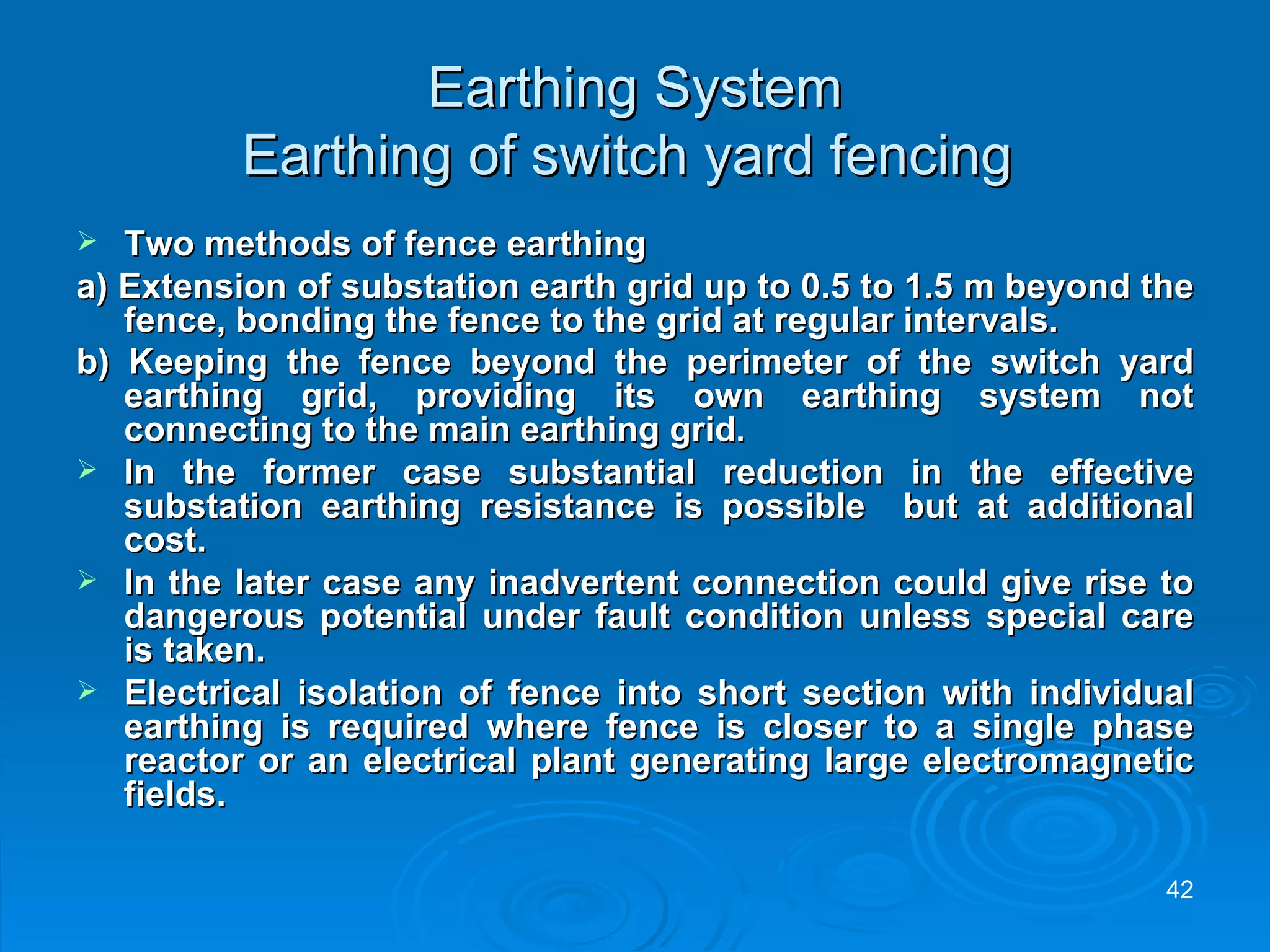 Earthing System
Earthing of switch yard fencing

➢ Two methods of fence earthing

a) Extension of substation earth grid up to 0.5 to 1.5 m beyond the fence, bonding the fence to the grid at regular intervals.

b) Keeping the fence beyond the perimeter of the switch yard earthing grid, providing its own earthing system not connecting to the main earthing grid.

➢ In the former case substantial reduction in the effective substation earthing resistance is possible but at additional cost.

➢ In the later case any inadvertent connection could give rise to dangerous potential under fault condition unless special care is taken.

➢ Electrical isolation of fence into short section with individual earthing is required where fence is closer to a single phase reactor or an electrical plant generating large electromagnetic fields.

42